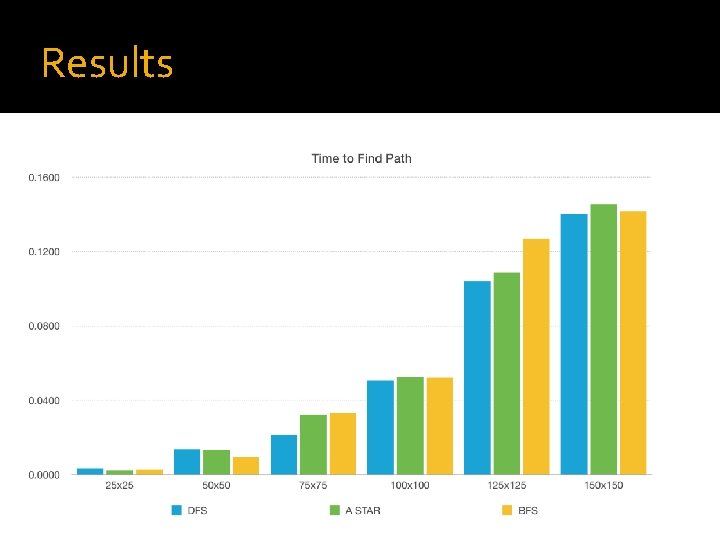 Results

Time to Find Path

0.1600
0.1200
0.0800
0.0400
0.0000

25x25
50x50
75x75
100x100
125x125
150x150

DFS
A STAR
BFS